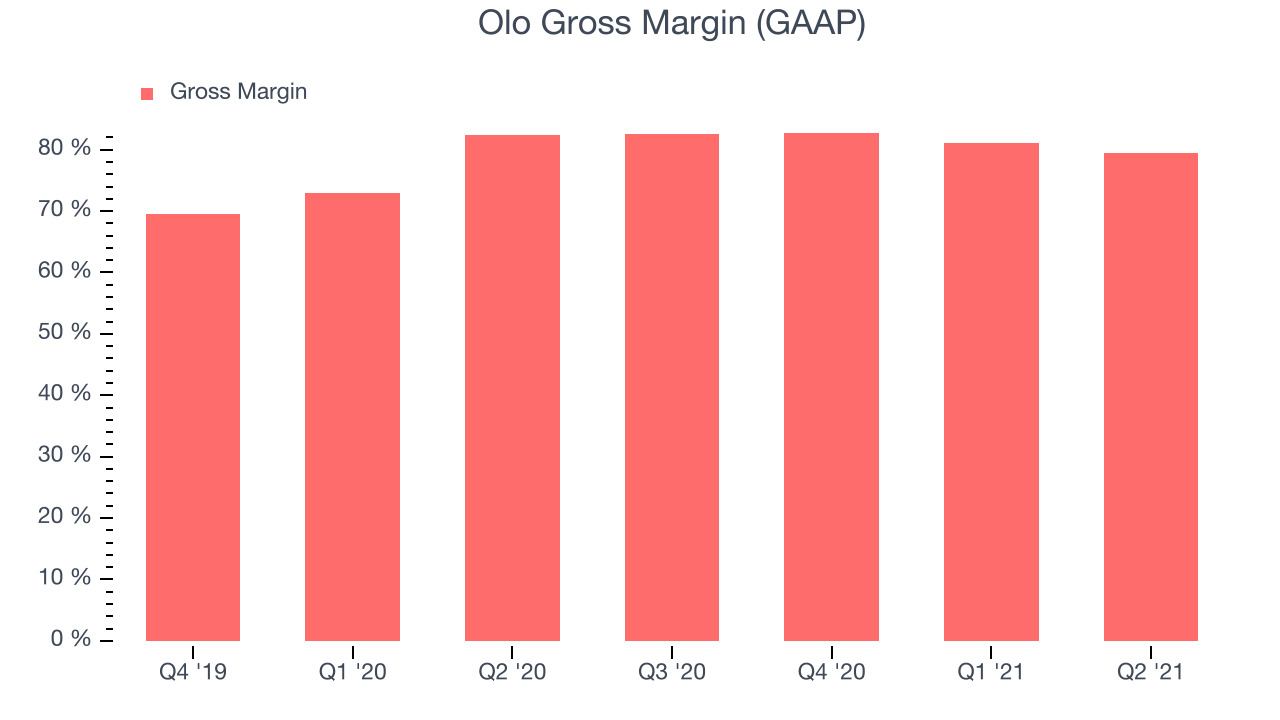 Olo Gross Margin (GAAP)

Gross Margin

80 %
70 %
60 %
50 %
40 %
30 %
20 %
10 %
0 %

Q4 '19
Q1 '20
Q2 '20
Q3 '20
Q4 '20
Q1 '21
Q2 '21